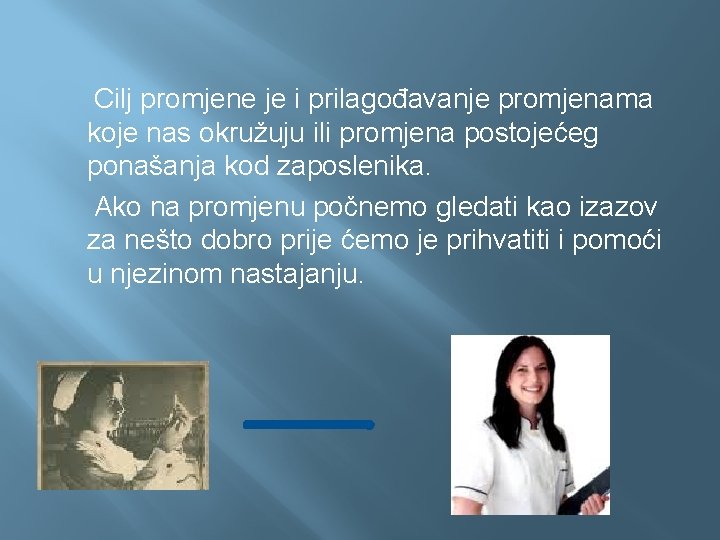 Cilj promjene je i prilagođavanje promjenama koje nas okružuju ili promjena postojećeg ponašanja kod zaposlenika.

Ako na promjenu počnemo gledati kao izazov za nešto dobro prije ćemo je prihvatiti i pomoći u njezinom nastajanju.